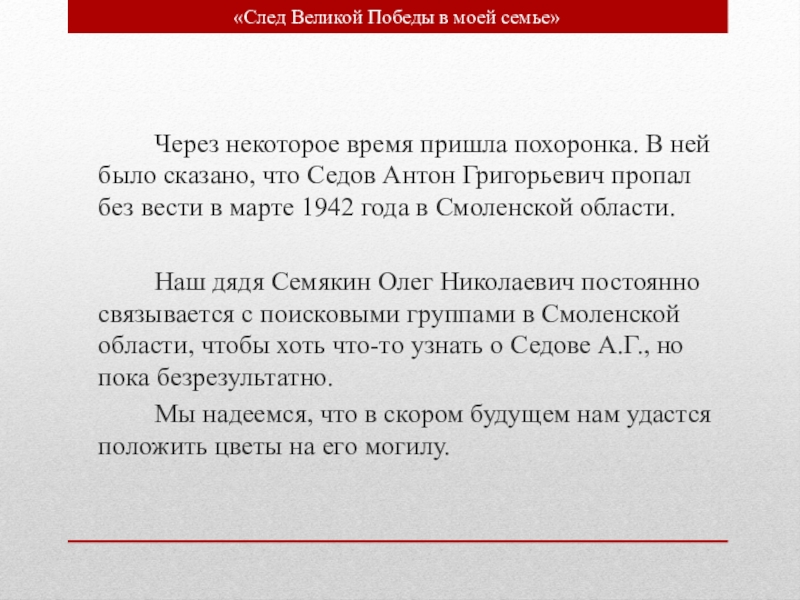 «След Великой Победы в моей семье»

Через некоторое время пришла похоронка. В ней было сказано, что Седов Антон Григорьевич пропал без вести в марте 1942 года в Смоленской области.

Наш дядя Семякин Олег Николаевич постоянно связывается с поисковыми группами в Смоленской области, чтобы хоть что-то узнать о Седове А.Г., но пока безрезультатно.

Мы надеемся, что в скором будущем нам удастся положить цветы на его могилу.